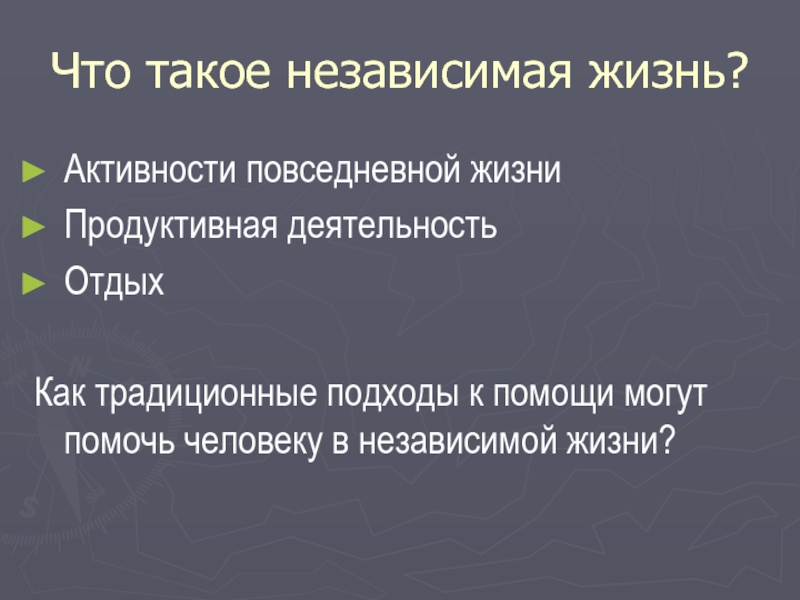 Что такое независимая жизнь?

► Активности повседневной жизни
► Продуктивная деятельность
► Отдых

Как традиционные подходы к помощи могут помочь человеку в независимой жизни?